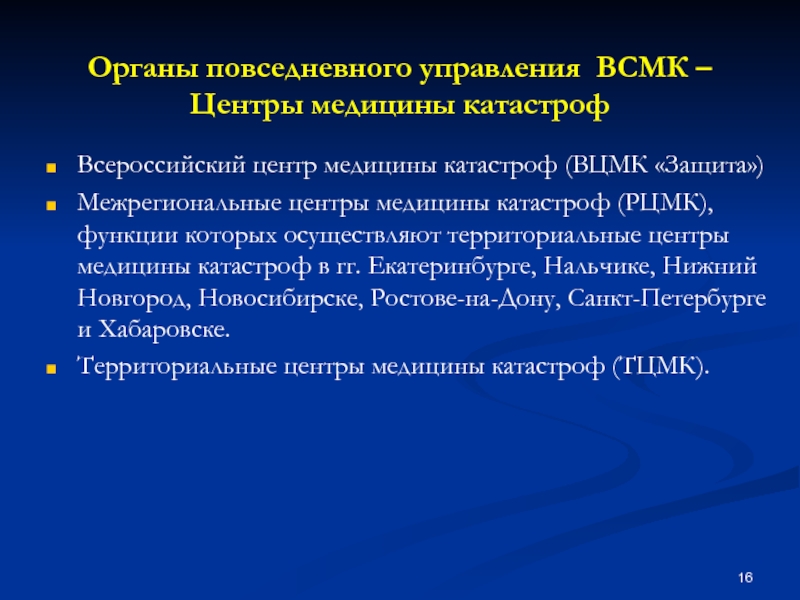 Органы повседневного управления ВСМК – Центры медицины катастроф

Всероссийский центр медицины катастроф (ВЦМК «Защита»)

Межрегиональные центры медицины катастроф (РЦМК), функции которых осуществляют территориальные центры медицины катастроф в гг. Екатеринбурге, Нальчике, Нижний Новгород, Новосибирске, Ростове-на-Дону, Санкт-Петербурге и Хабаровске.

Территориальные центры медицины катастроф (ТЦМК).

16